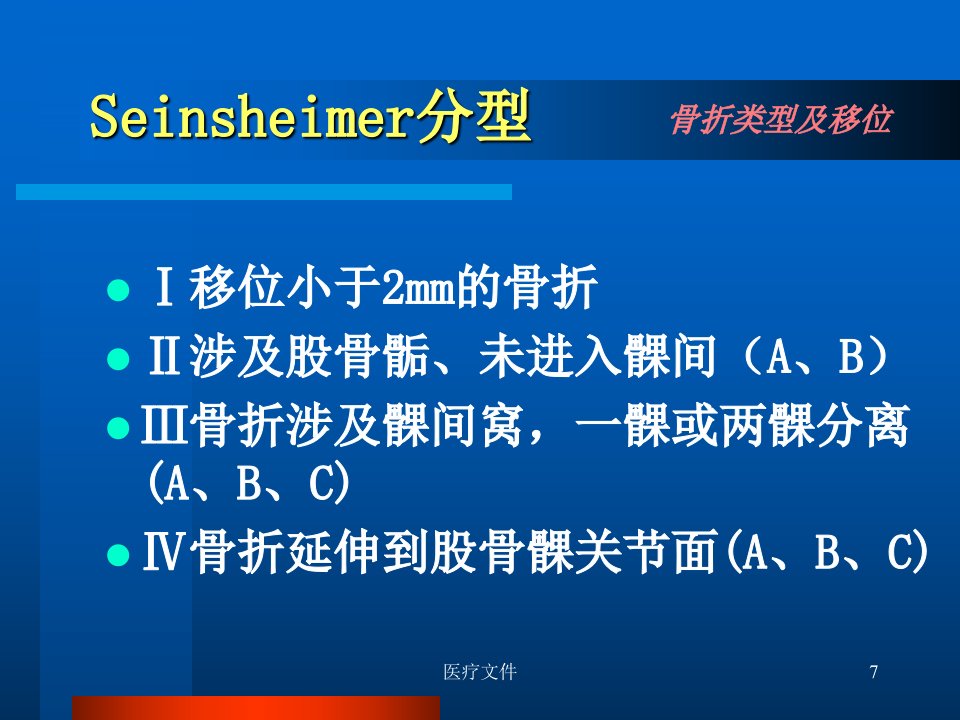 Seinsheimer分型

骨折类型及移位

• Ⅰ移位小于2mm的骨折
• Ⅱ涉及股骨骺、未进入髁间（A、B）
• Ⅲ骨折涉及髁间窝，一髁或两髁分离(A、B、C)
• Ⅳ骨折延伸到股骨髁关节面(A、B、C)

医疗文件

7